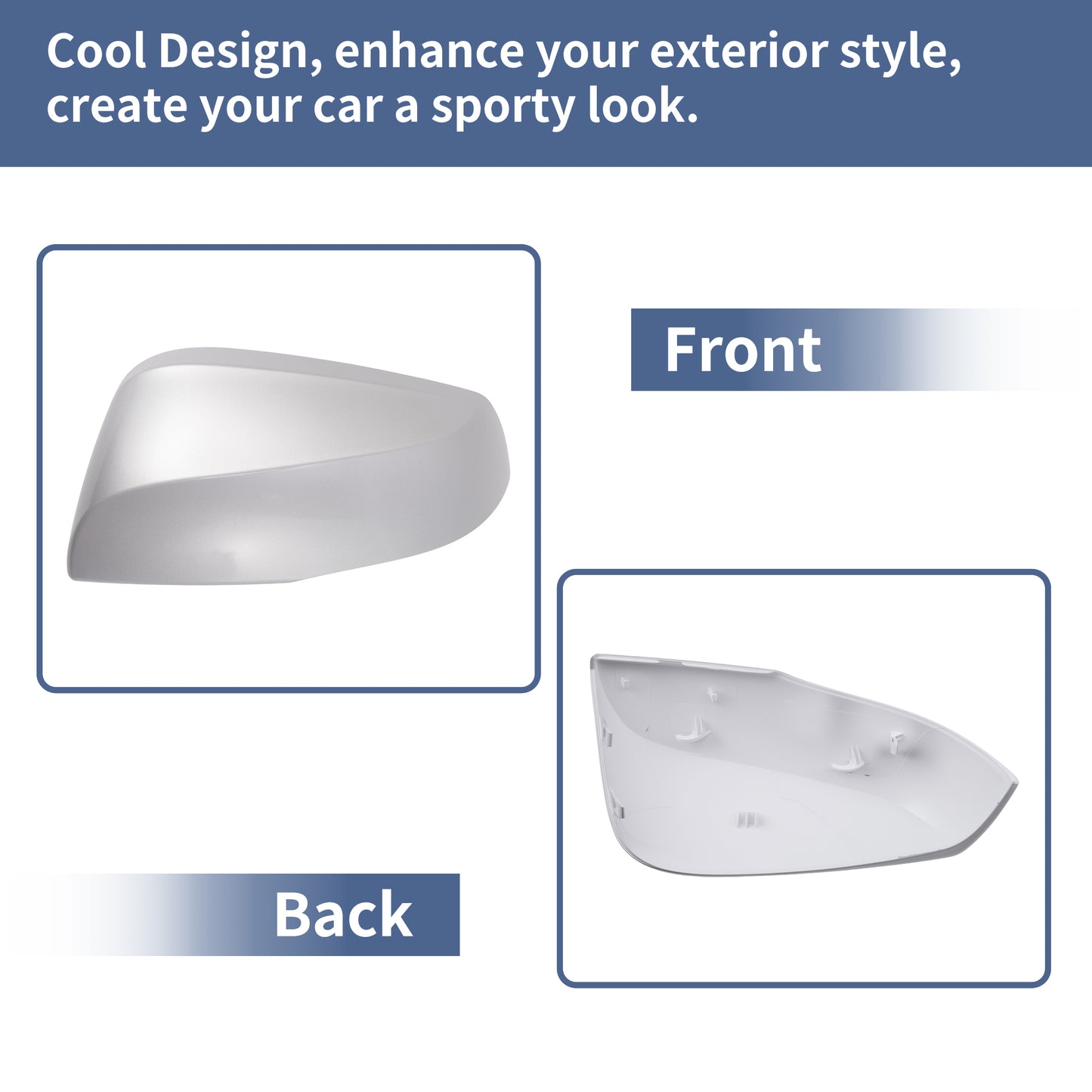 Cool Design, enhance your exterior style, create your car a sporty look.

Front

Back